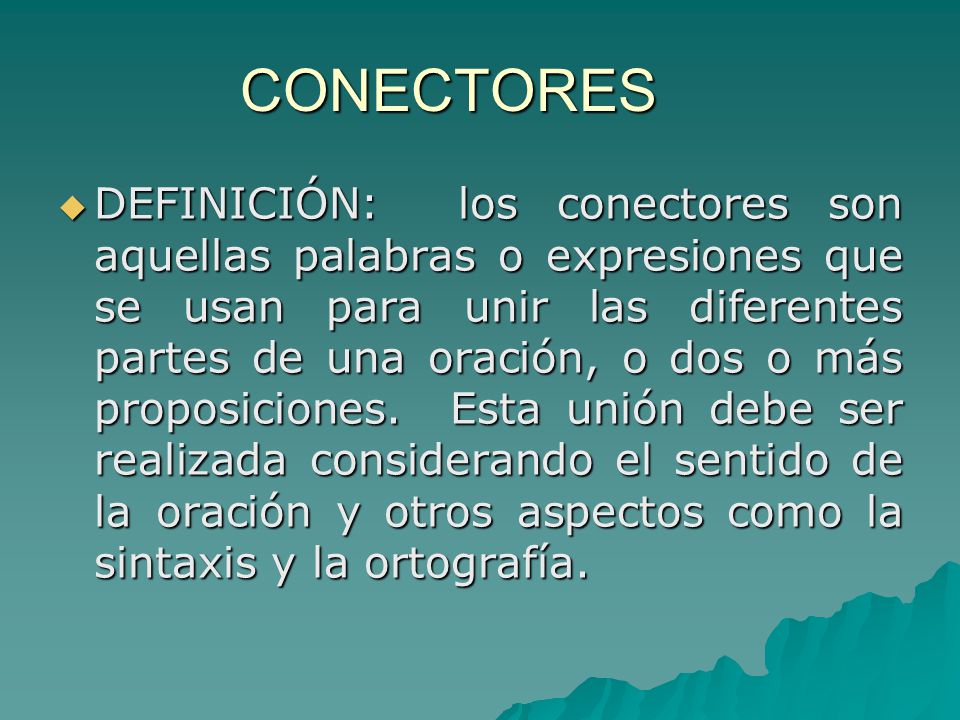 CONECTORES

DEFINICIÓN: los conectores son aquellas palabras o expresiones que se usan para unir las diferentes partes de una oración, o dos o más proposiciones. Esta unión debe ser realizada considerando el sentido de la oración y otros aspectos como la sintaxis y la ortografía.